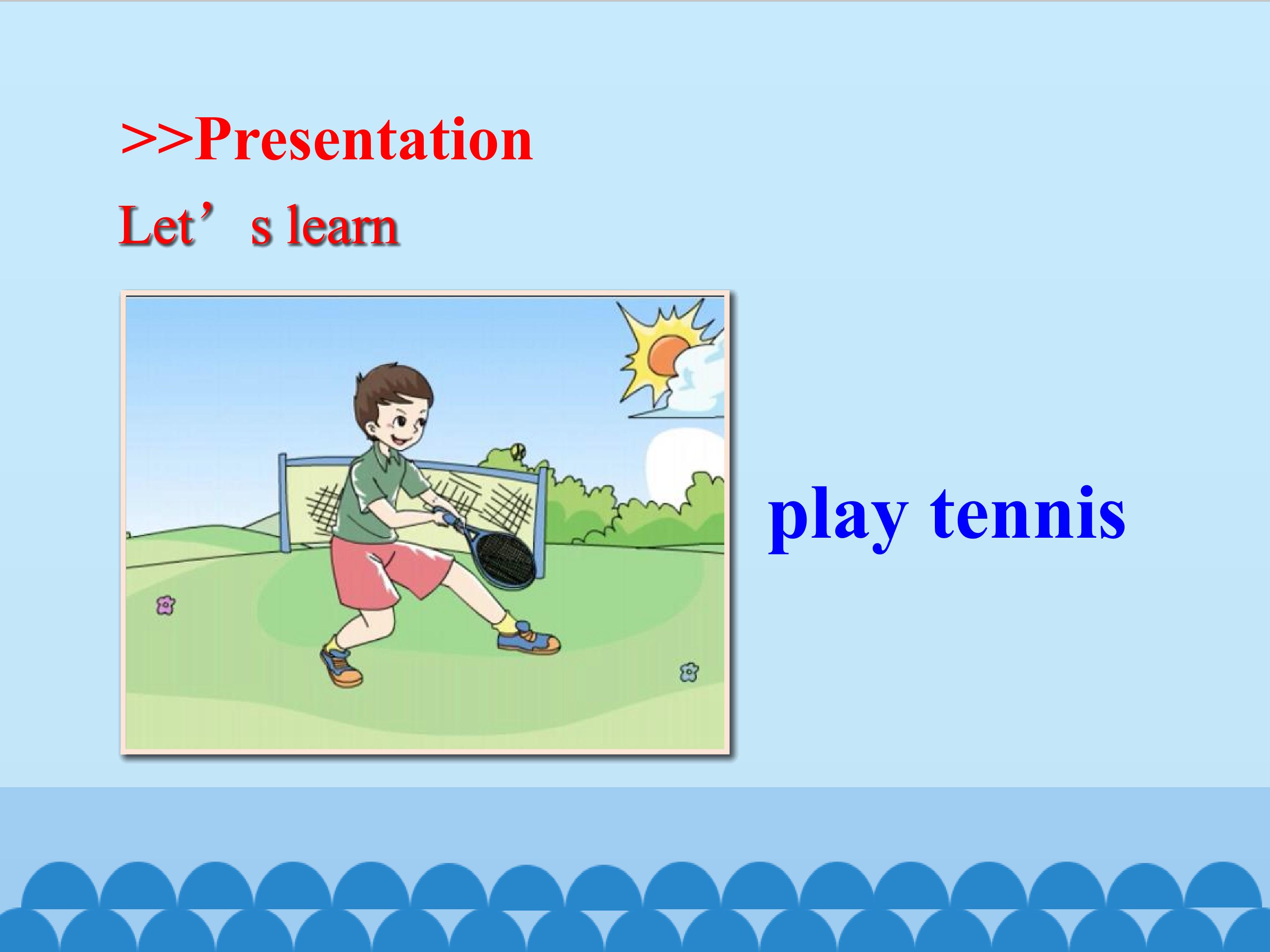 >>Presentation
Let’s learn

play tennis